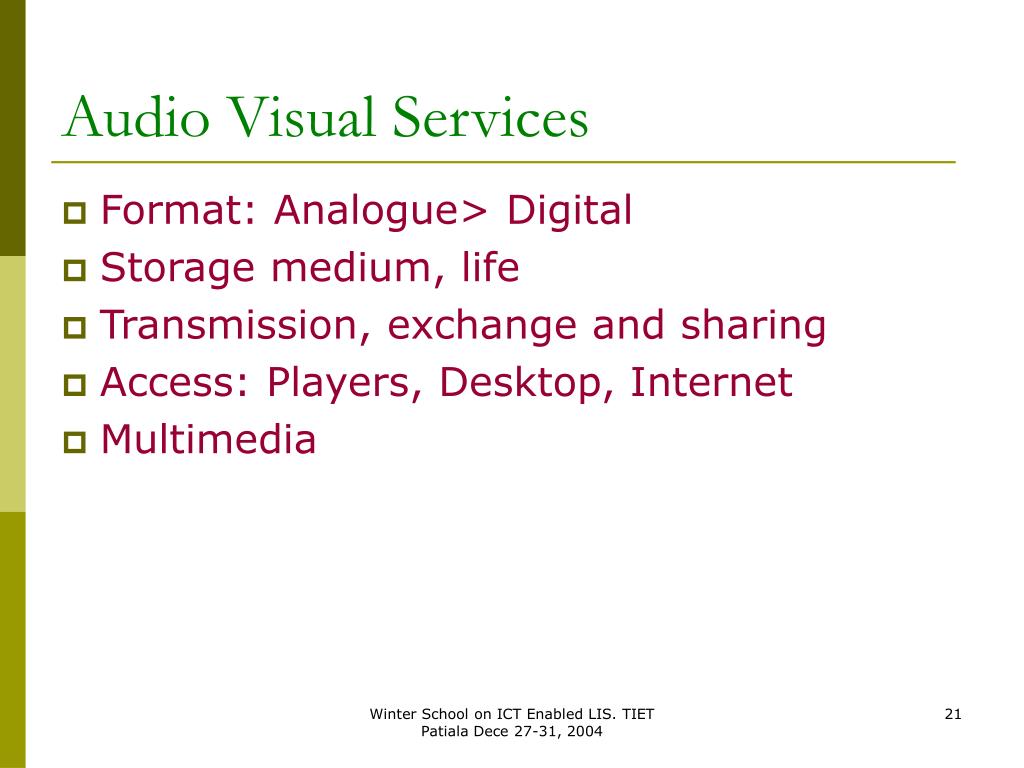 Audio Visual Services

Format: Analogue> Digital
Storage medium, life
Transmission, exchange and sharing
Access: Players, Desktop, Internet
Multimedia

Winter School on ICT Enabled LIS. TIET Patiala Dece 27-31, 2004

21